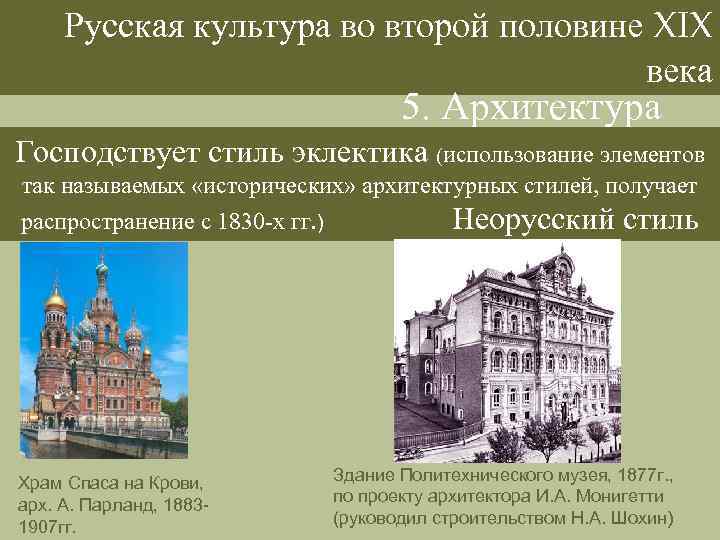 Русская культура во второй половине XIX века

5. Архитектура

Господствует стиль эклектика (использование элементов так называемых «исторических» архитектурных стилей, получает распространение с 1830-х гг.)

Неорусский стиль

Храм Спаса на Крови, арх. А. Парланд, 1883-1907гг.

Здание Политехнического музея, 1877г., по проекту архитектора И.А. Монигетти (руководил строительством Н.А. Шохин)